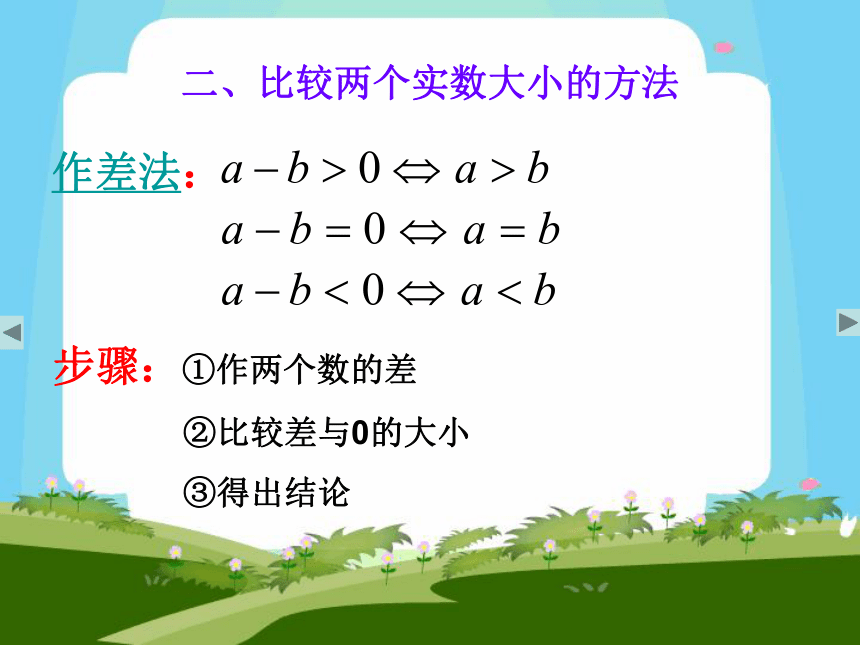 二、比较两个实数大小的方法

作差法：$a-b>0 \Leftrightarrow a>b$

$a-b=0 \Leftrightarrow a=b$

$a-b<0 \Leftrightarrow a<b$

步骤：①作两个数的差

②比较差与0的大小

③得出结论